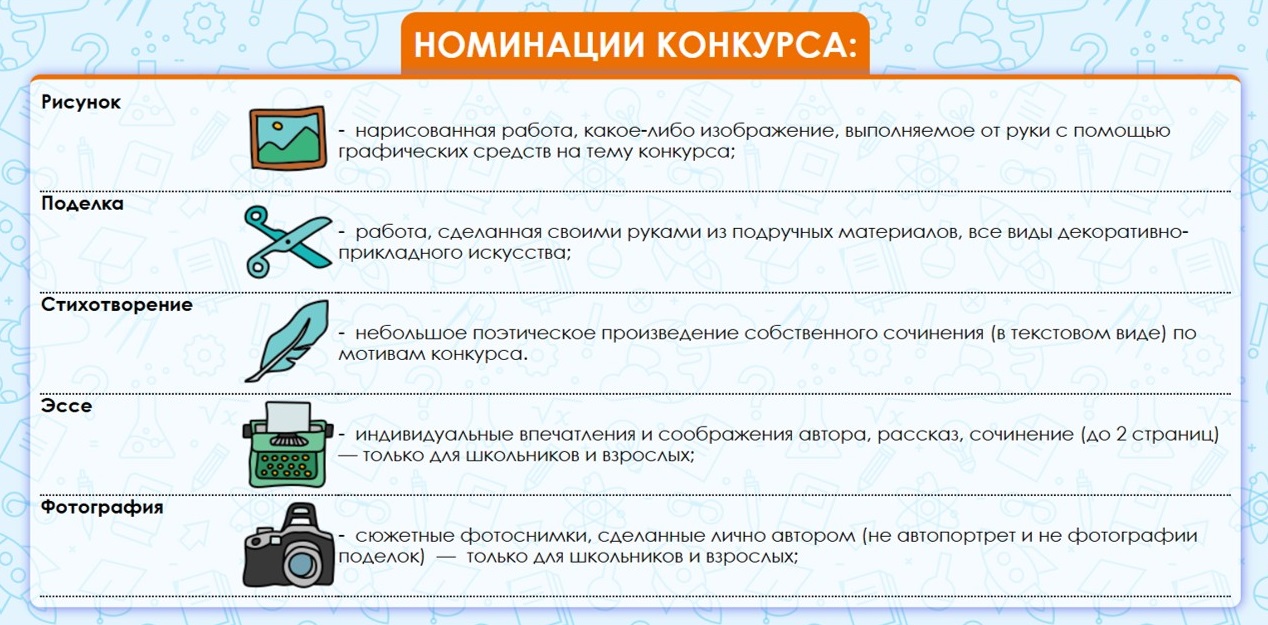 НОМИНАЦИИ КОНКУРСА:

Рисунок

- нарисованная работа, какое-либо изображение, выполняемое от руки с помощью графических средств на тему конкурса;

Поделка

- работа, сделанная своими руками из подручных материалов, все виды декоративно-прикладного искусства;

Стихотворение

- небольшое поэтическое произведение собственного сочинения (в текстовом виде) по мотивам конкурса.

Эссе

- индивидуальные впечатления и соображения автора, рассказ, сочинение (до 2 страниц) — только для школьников и взрослых;

Фотография

- сюжетные фотоснимки, сделанные лично автором (не автопортрет и не фотографии поделок) — только для школьников и взрослых;